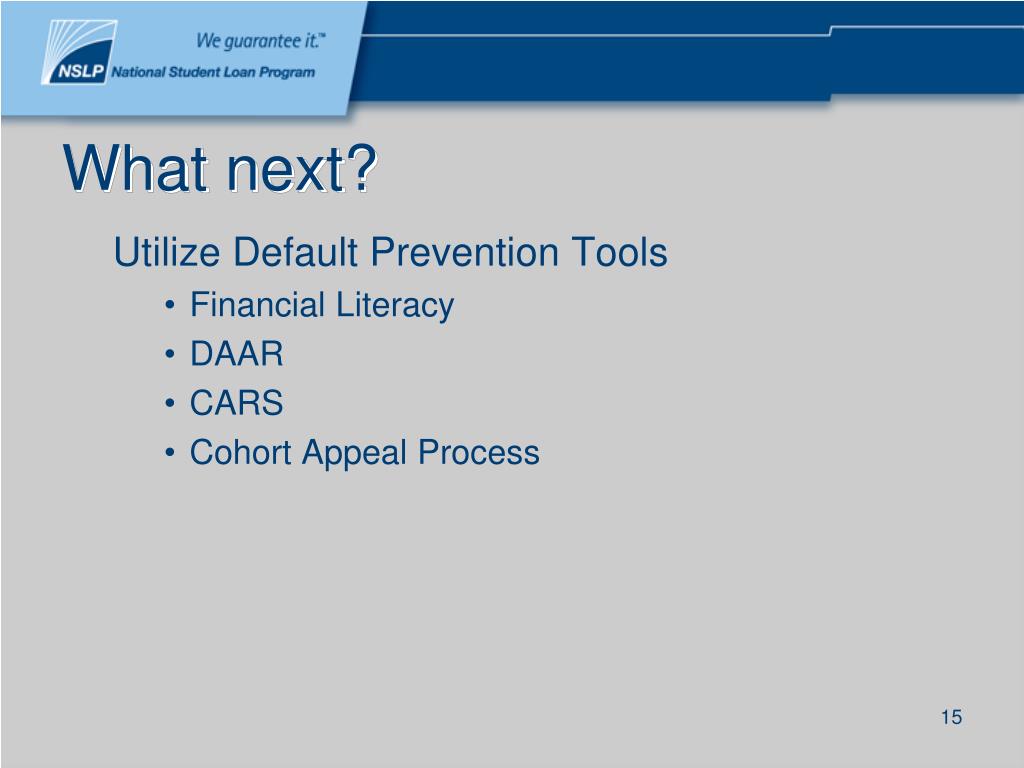 We guarantee it.™
NSLP National Student Loan Program

What next?

Utilize Default Prevention Tools

• Financial Literacy
• DAAR
• CARS
• Cohort Appeal Process

15